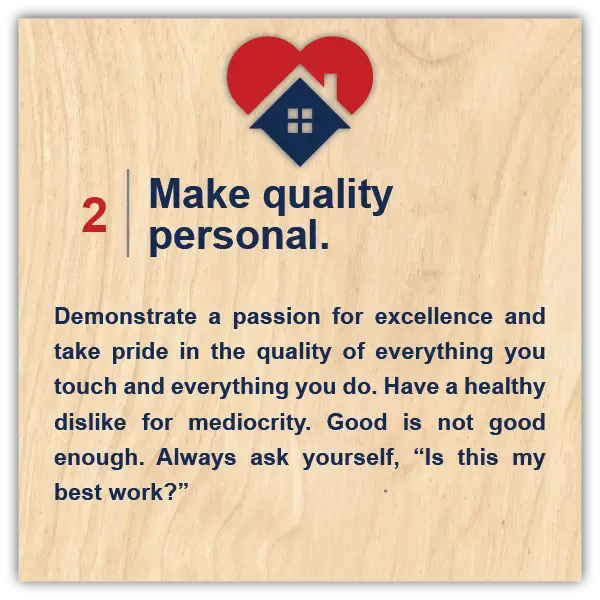 2 Make quality personal.

Demonstrate a passion for excellence and take pride in the quality of everything you touch and everything you do. Have a healthy dislike for mediocrity. Good is not good enough. Always ask yourself, “Is this my best work?”